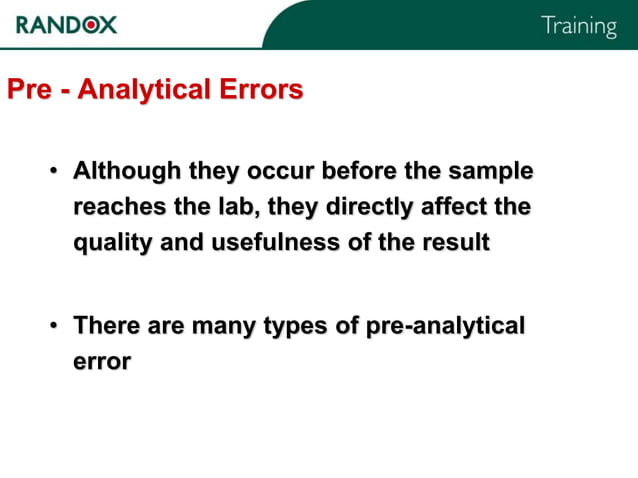 RANDOX

Training

Pre - Analytical Errors

• Although they occur before the sample reaches the lab, they directly affect the quality and usefulness of the result

• There are many types of pre-analytical error